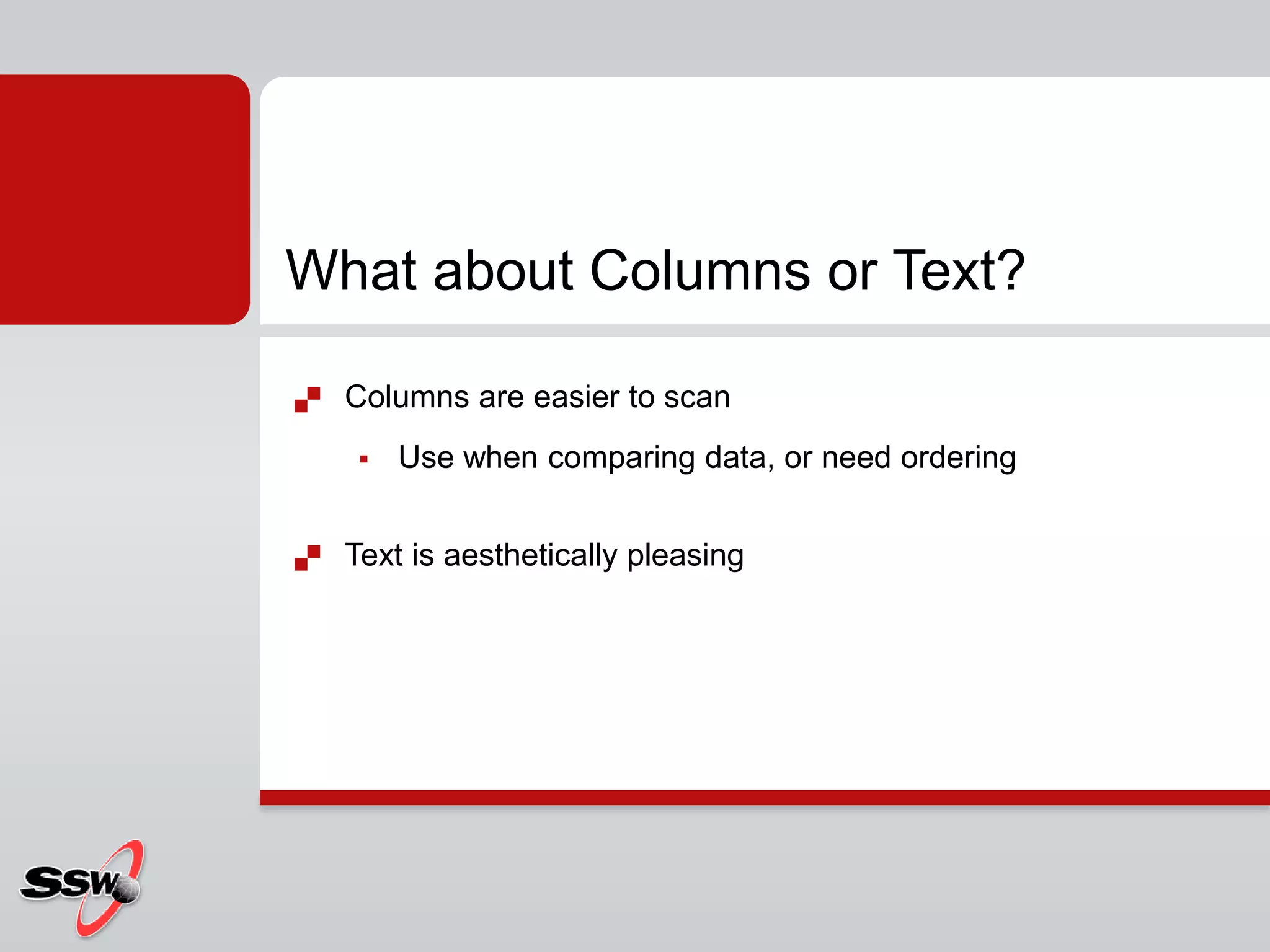 What about Columns or Text?

Columns are easier to scan

Use when comparing data, or need ordering

Text is aesthetically pleasing

SSW